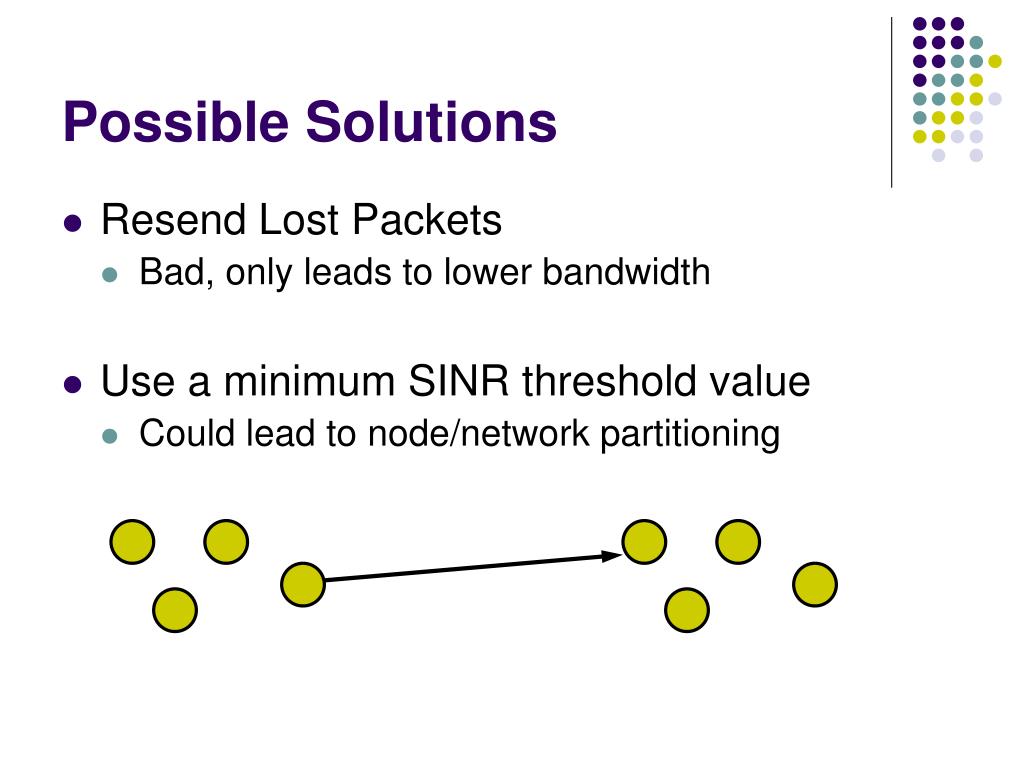 Possible Solutions

- Resend Lost Packets
  - Bad, only leads to lower bandwidth

- Use a minimum SINR threshold value
  - Could lead to node/network partitioning